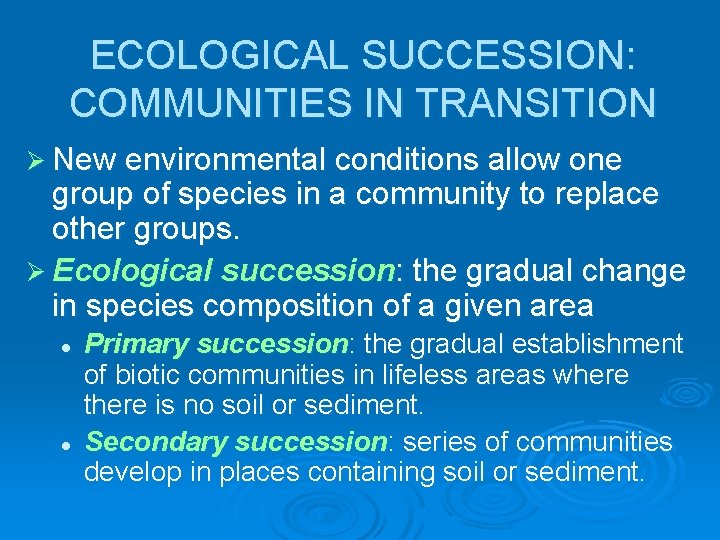 ECOLOGICAL SUCCESSION: COMMUNITIES IN TRANSITION

➢ New environmental conditions allow one group of species in a community to replace other groups.

➢ Ecological succession: the gradual change in species composition of a given area

• Primary succession: the gradual establishment of biotic communities in lifeless areas where there is no soil or sediment.

• Secondary succession: series of communities develop in places containing soil or sediment.